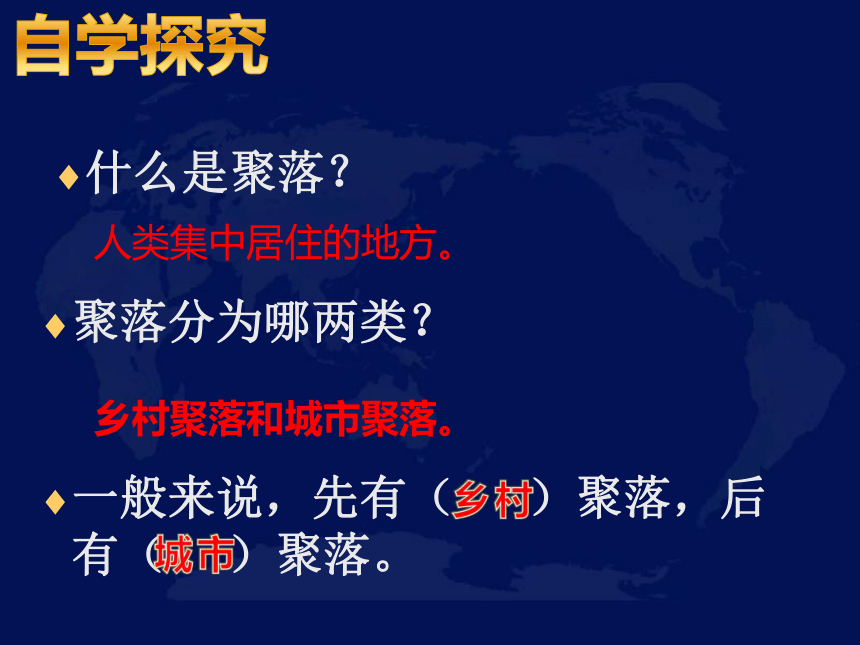 自学探究

♦什么是聚落？

人类集中居住的地方。

♦聚落分为哪两类？

乡村聚落和城市聚落。

♦一般来说，先有（乡村）聚落，后有（城市）聚落。